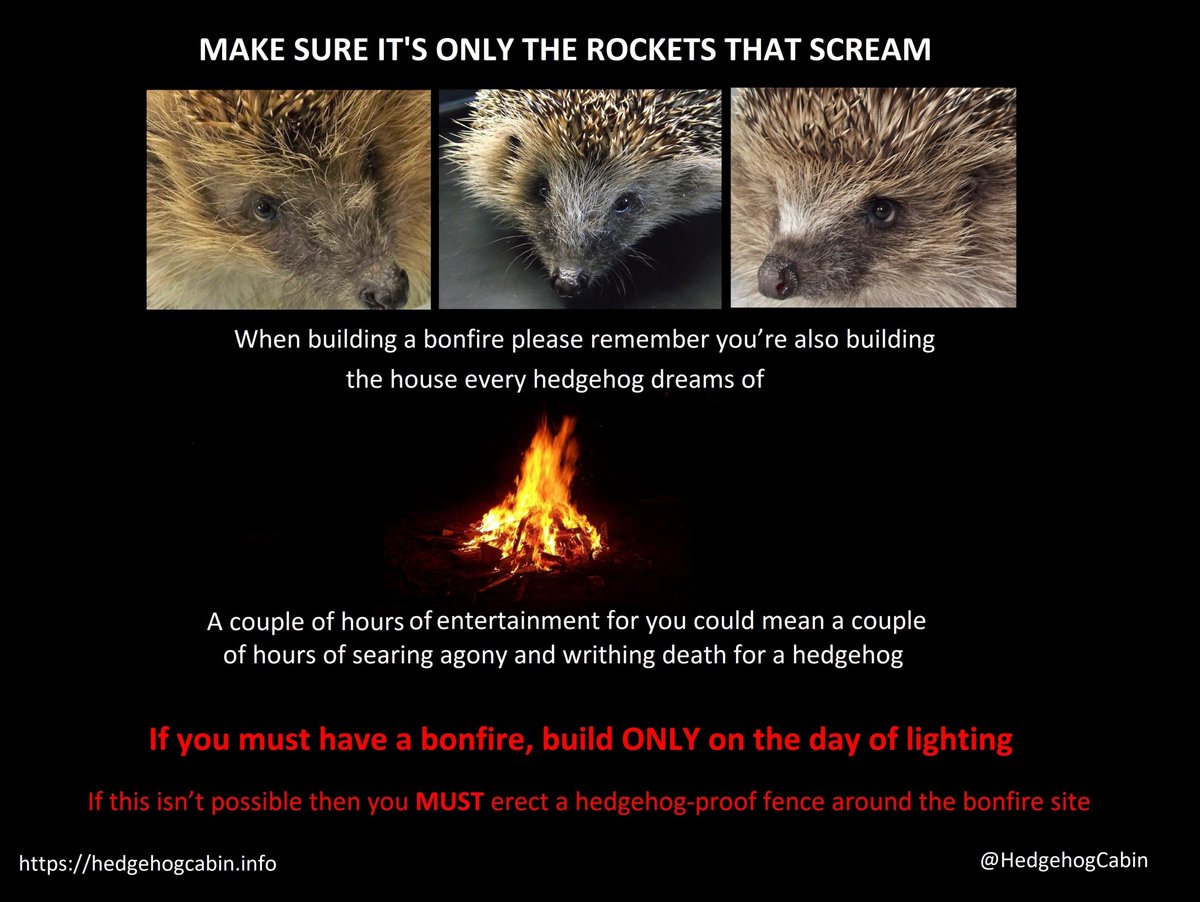 MAKE SURE IT'S ONLY THE ROCKETS THAT SCREAM

When building a bonfire please remember you're also building the house every hedgehog dreams of

A couple of hours of entertainment for you could mean a couple of hours of searing agony and writhing death for a hedgehog

If you must have a bonfire, build ONLY on the day of lighting

If this isn't possible then you MUST erect a hedgehog-proof fence around the bonfire site

https://hedgehogcabin.info

@HedgehogCabin